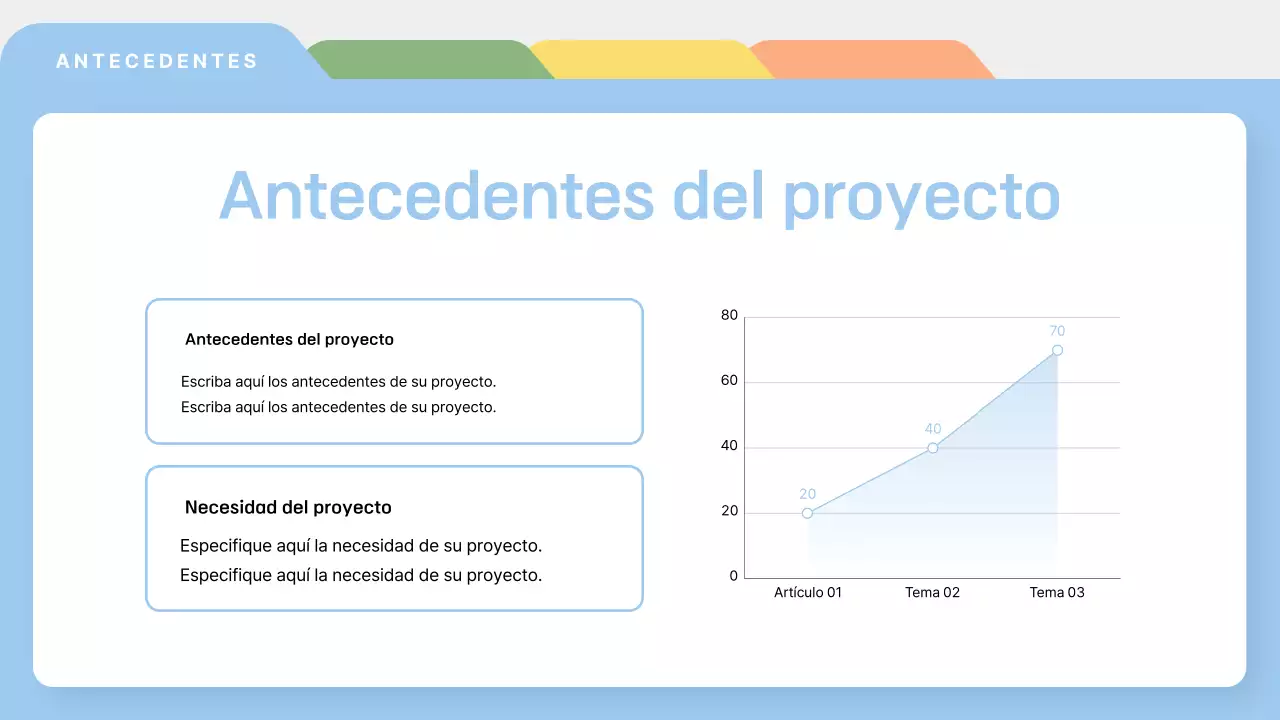 ANTECEDENTES

Antecedentes del proyecto

Antecedentes del proyecto

Escriba aquí los antecedentes de su proyecto.
Escriba aquí los antecedentes de su proyecto.

Necesidad del proyecto

Especifique aquí la necesidad de su proyecto.
Especifique aquí la necesidad de su proyecto.

80
60
40
20
0
20
40
70
Artículo 01
Tema 02
Tema 03